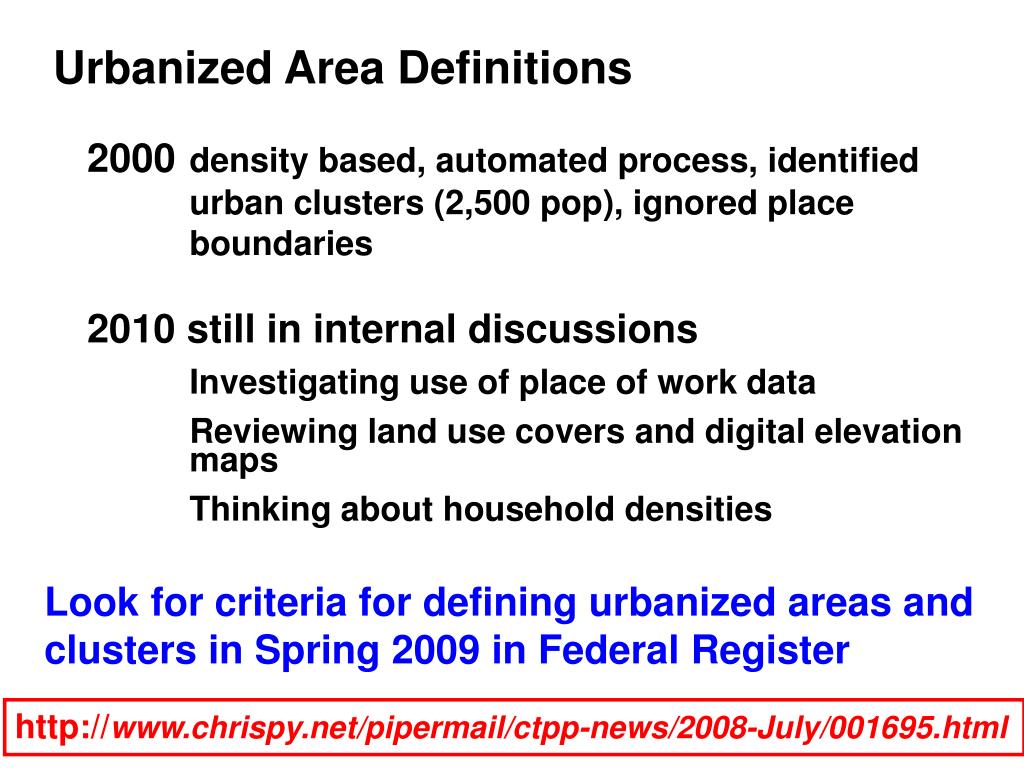 Urbanized Area Definitions

2000 density based, automated process, identified urban clusters (2,500 pop), ignored place boundaries

2010 still in internal discussions

Investigating use of place of work data

Reviewing land use covers and digital elevation maps

Thinking about household densities

Look for criteria for defining urbanized areas and clusters in Spring 2009 in Federal Register

http://www.chrispy.net/pipermail/ctpp-news/2008-July/001695.html